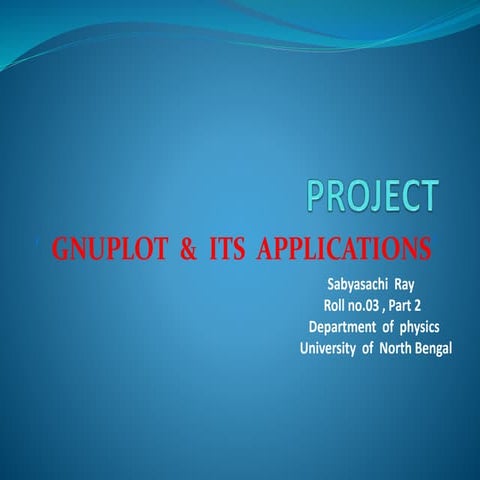 PROJECT

GNUPLOT & ITS APPLICATIONS

Sabyasachi Ray
Roll no.03 , Part 2
Department of physics
University of North Bengal